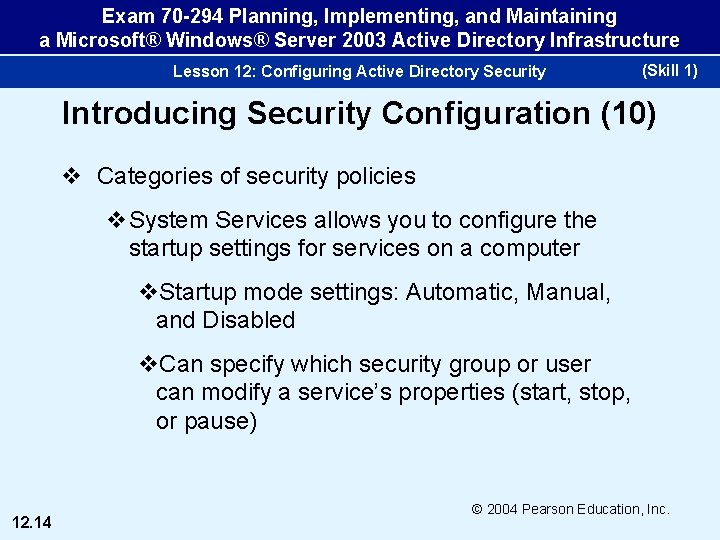 Exam 70-294 Planning, Implementing, and Maintaining a Microsoft® Windows® Server 2003 Active Directory Infrastructure

Lesson 12: Configuring Active Directory Security (Skill 1)

Introducing Security Configuration (10)

❖ Categories of security policies

❖ System Services allows you to configure the startup settings for services on a computer

❖ Startup mode settings: Automatic, Manual, and Disabled

❖ Can specify which security group or user can modify a service's properties (start, stop, or pause)

© 2004 Pearson Education, Inc.

12.14